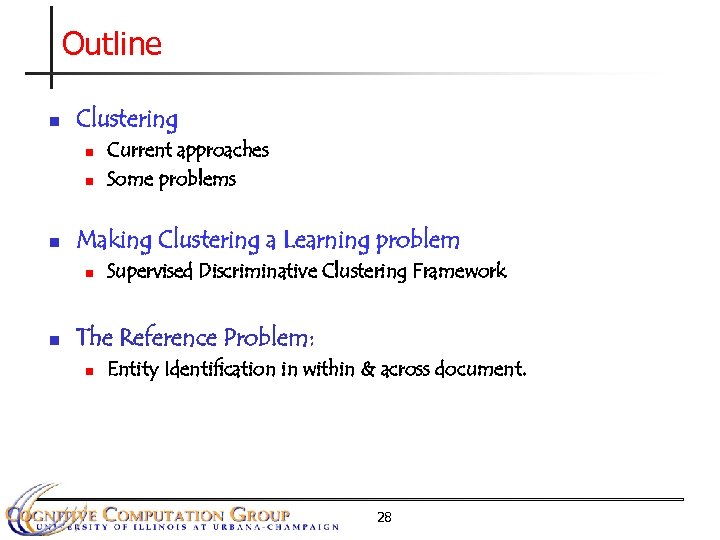 Outline

- Clustering
  - Current approaches
  - Some problems

- Making Clustering a Learning problem
  - Supervised Discriminative Clustering Framework

- The Reference Problem:
  - Entity Identification in within & across document.

COGNITIVE COMPUTATION GROUP
UNIVERSITY OF ILLINOIS AT URBANA-CHAMPAIGN

28